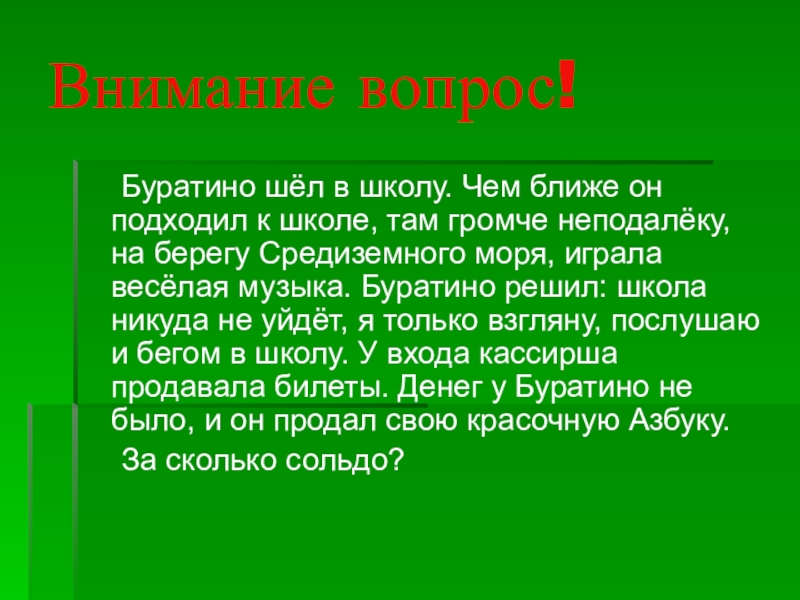 Внимание вопрос!

Буратино шёл в школу. Чем ближе он подходил к школе, там громче неподалёку, на берегу Средиземного моря, играла весёлая музыка. Буратино решил: школа никуда не уйдёт, я только взгляну, послушаю и бегом в школу. У входа кассирша продавала билеты. Денег у Буратино не было, и он продал свою красочную Азбуку.

За сколько сольдо?